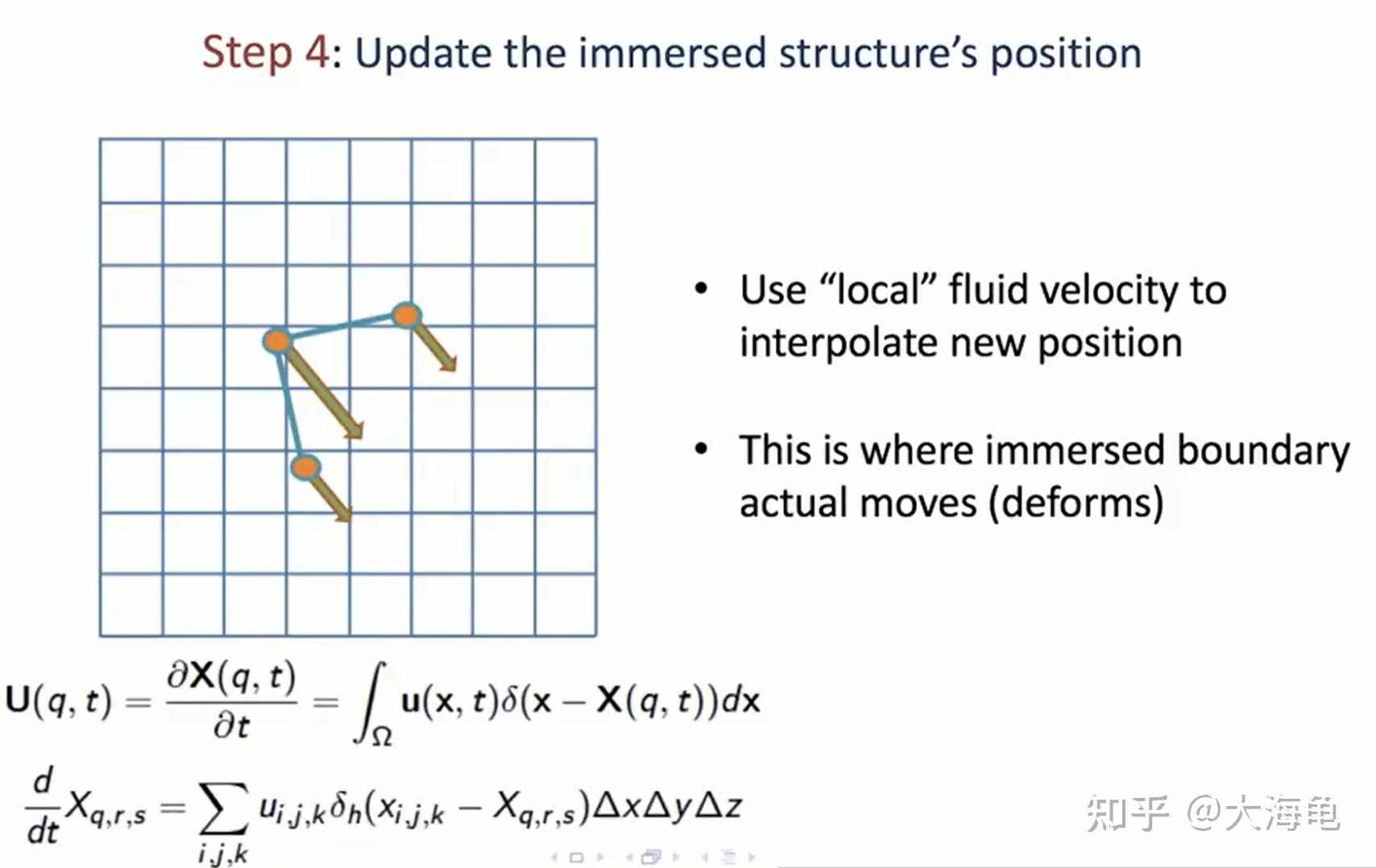 Step 4: Update the immersed structure's position

• Use "local" fluid velocity to interpolate new position

• This is where immersed boundary actual moves (deforms)

$\mathbf{U}(q,t) = \frac{\partial \mathbf{X}(q,t)}{\partial t} = \int_{\Omega} \mathbf{u}(\mathbf{x},t)\delta(\mathbf{x} - \mathbf{X}(q,t))d\mathbf{x}$

$\frac{d}{dt}X_{q,r,s} = \sum_{i,j,k} u_{i,j,k}\delta_h(x_{i,j,k} - X_{q,r,s})\Delta x \Delta y \Delta z$

知乎 @大海龟